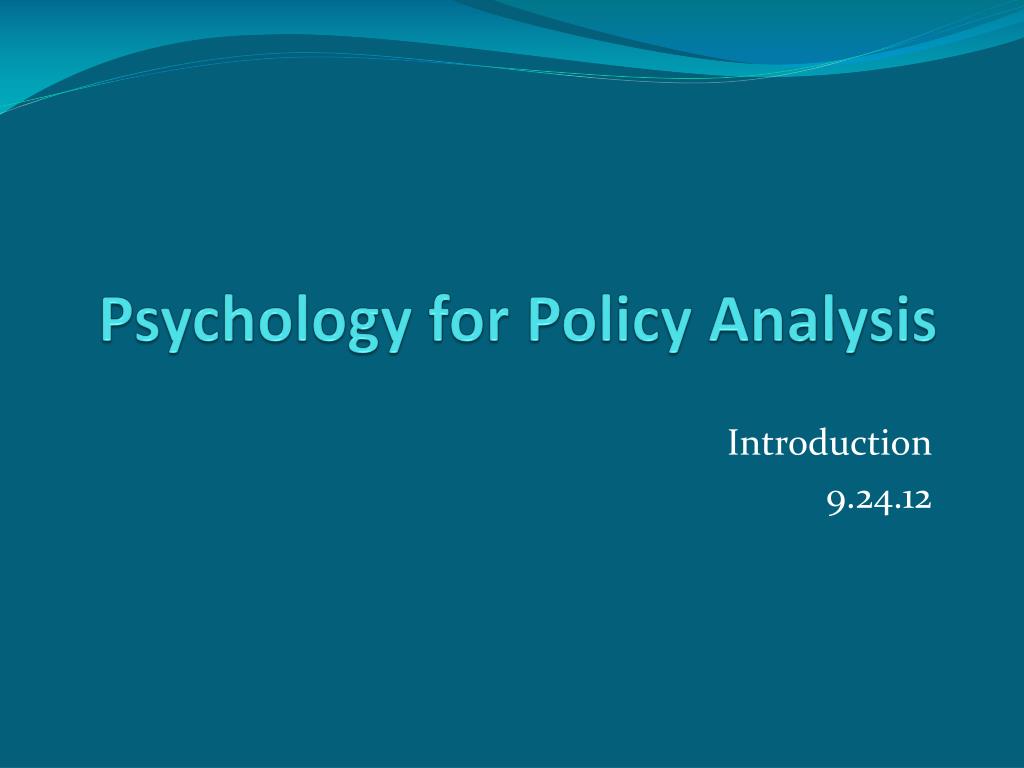 Psychology for Policy Analysis

Introduction
9.24.12